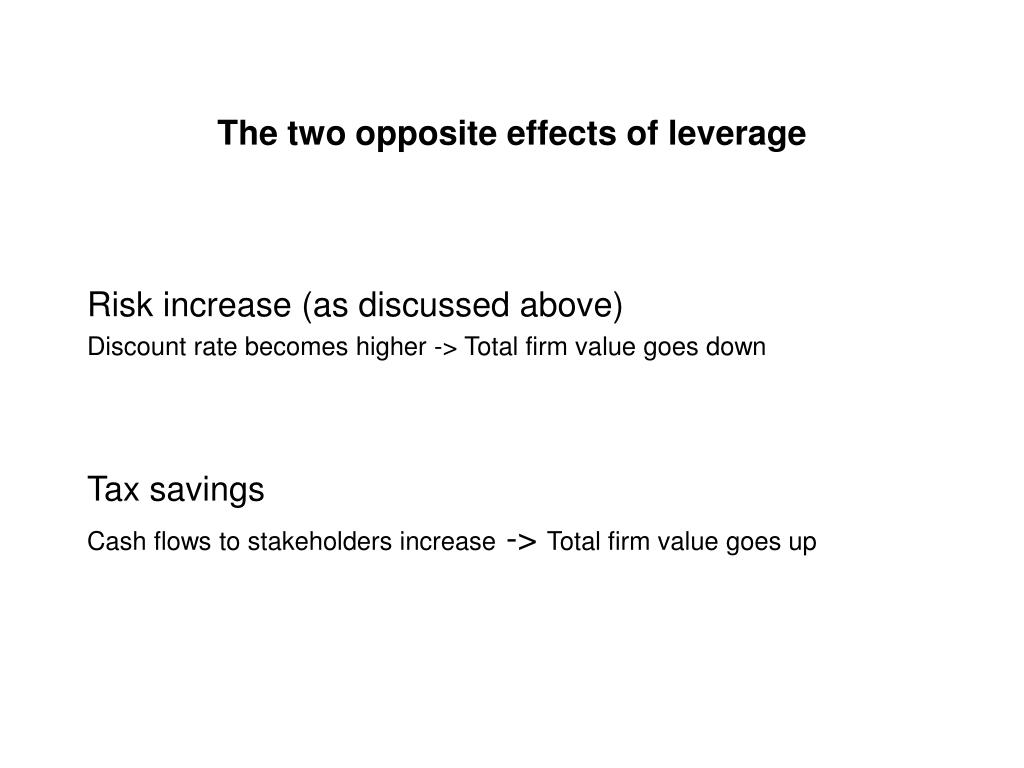 The two opposite effects of leverage

Risk increase (as discussed above)
Discount rate becomes higher -> Total firm value goes down

Tax savings
Cash flows to stakeholders increase -> Total firm value goes up